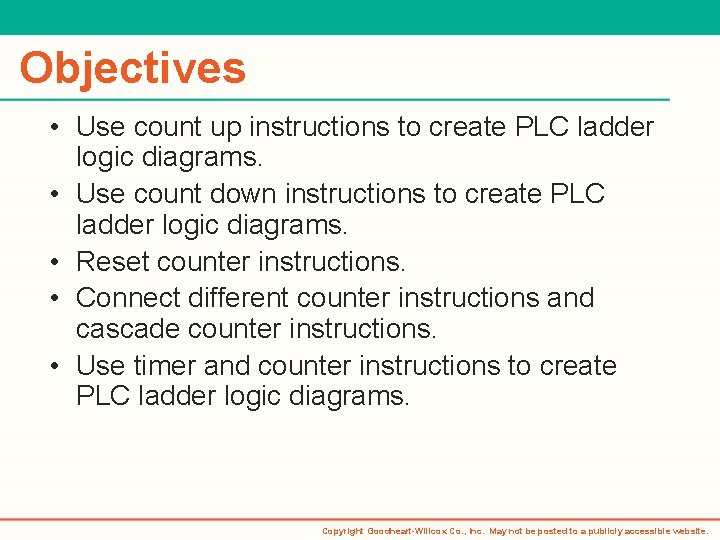 Objectives

• Use count up instructions to create PLC ladder logic diagrams.
• Use count down instructions to create PLC ladder logic diagrams.
• Reset counter instructions.
• Connect different counter instructions and cascade counter instructions.
• Use timer and counter instructions to create PLC ladder logic diagrams.

Copyright Goodheart-Willcox Co., Inc. May not be posted to a publicly accessible website.